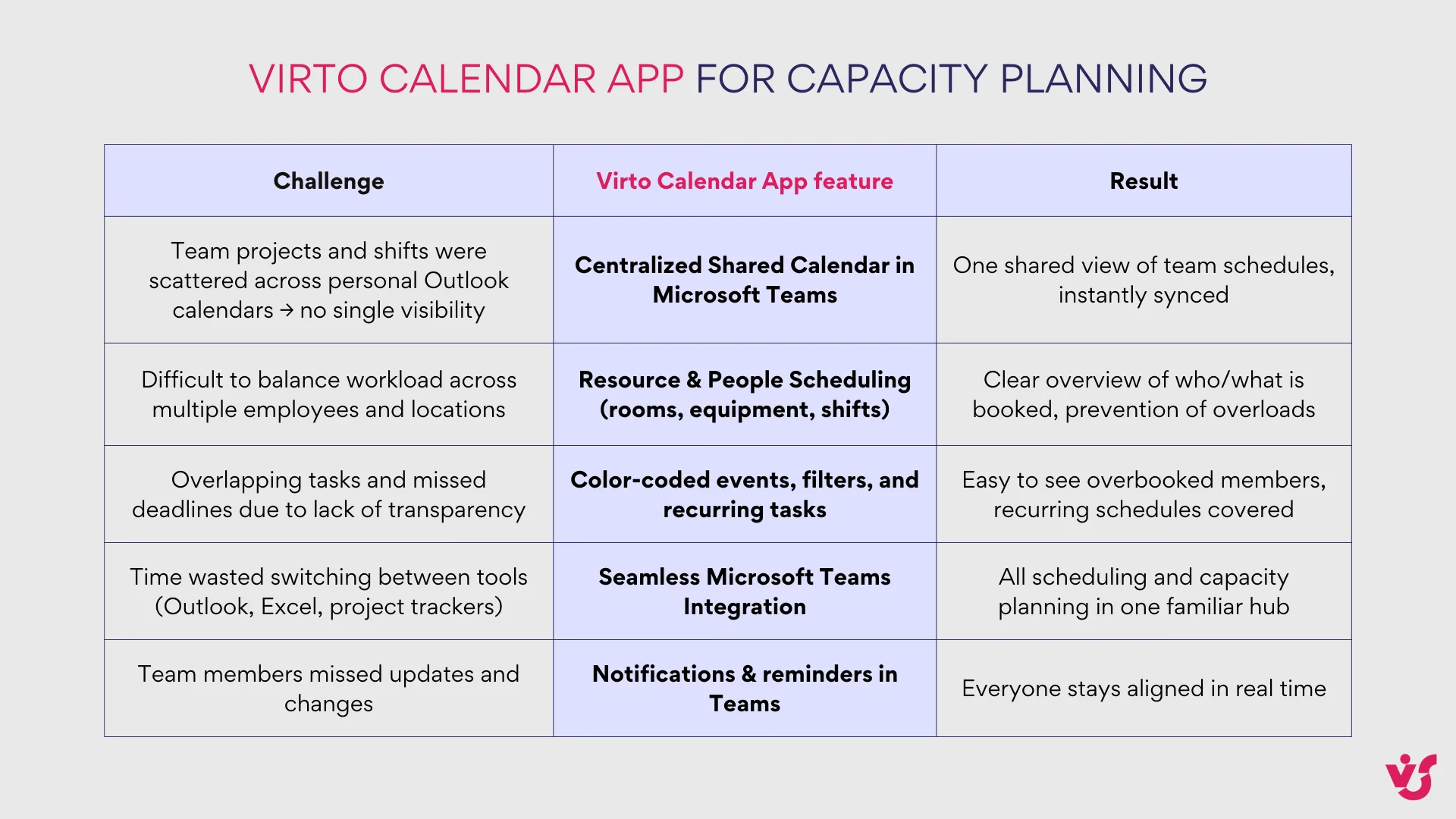 VIRTO CALENDAR APP FOR CAPACITY PLANNING

| Challenge | Virto Calendar App feature | Result |
|---|---|---|
| Team projects and shifts were scattered across personal Outlook calendars → no single visibility | Centralized Shared Calendar in Microsoft Teams | One shared view of team schedules, instantly synced |
| Difficult to balance workload across multiple employees and locations | Resource & People Scheduling (rooms, equipment, shifts) | Clear overview of who/what is booked, prevention of overloads |
| Overlapping tasks and missed deadlines due to lack of transparency | Color-coded events, filters, and recurring tasks | Easy to see overbooked members, recurring schedules covered |
| Time wasted switching between tools (Outlook, Excel, project trackers) | Seamless Microsoft Teams Integration | All scheduling and capacity planning in one familiar hub |
| Team members missed updates and changes | Notifications & reminders in Teams | Everyone stays aligned in real time |